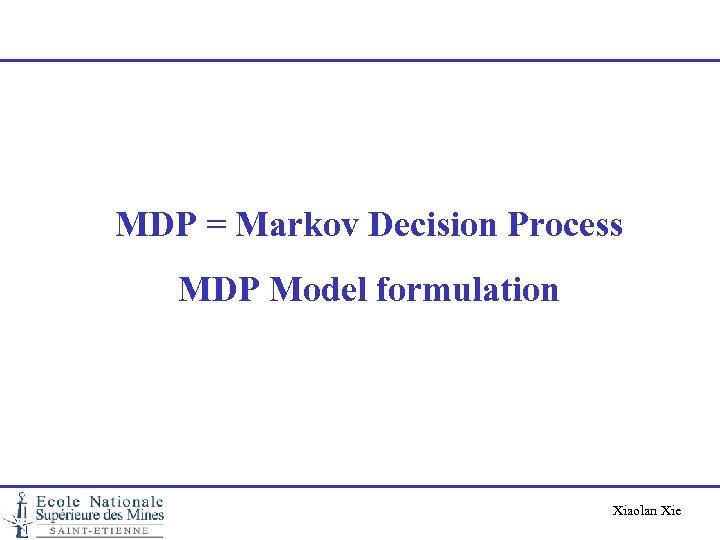 MDP = Markov Decision Process

MDP Model formulation

Ecole Nationale
Supérieure des Mines
SAINT-ETIENNE

Xiaolan Xie